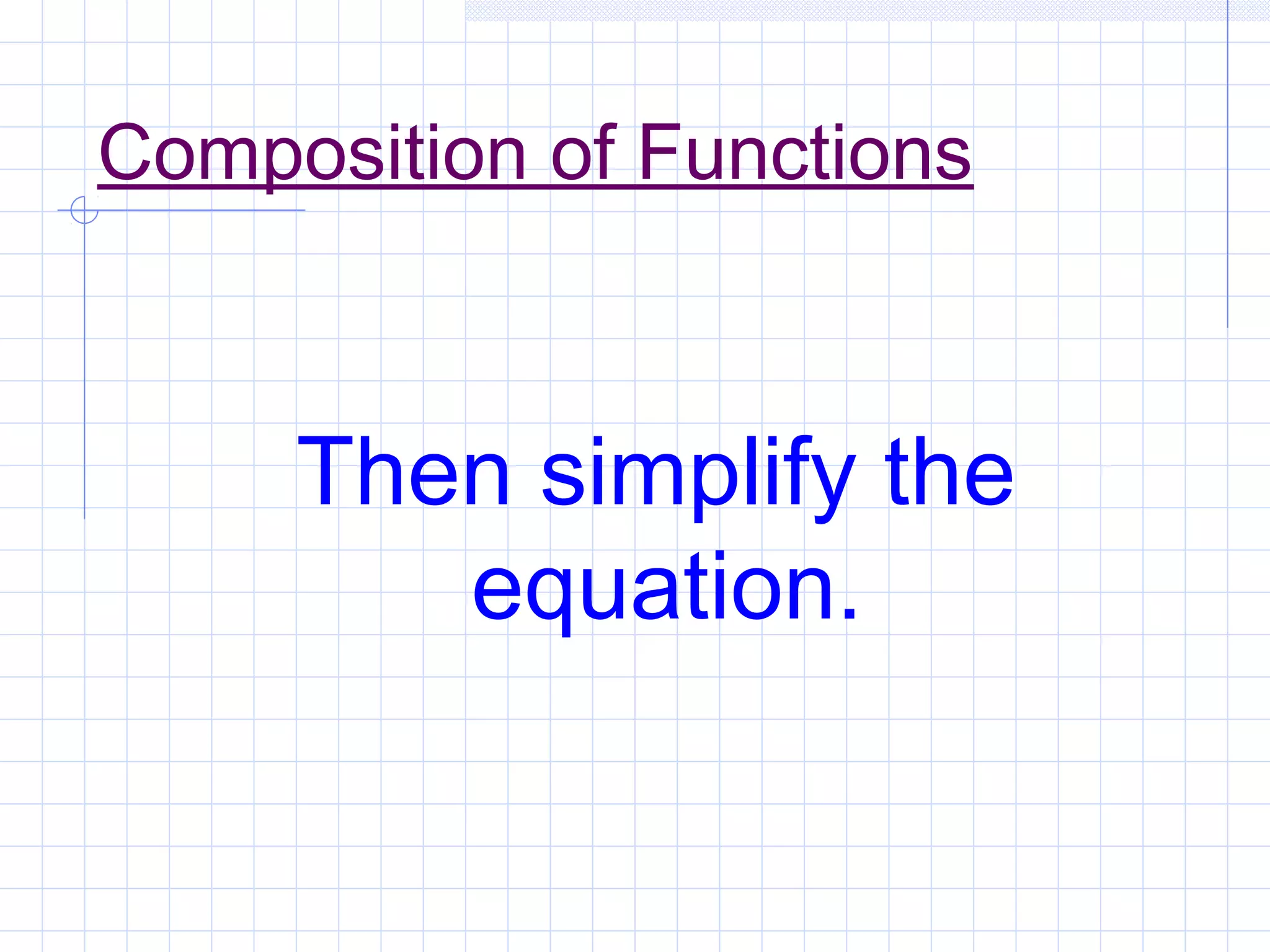 Composition of Functions

Then simplify the equation.